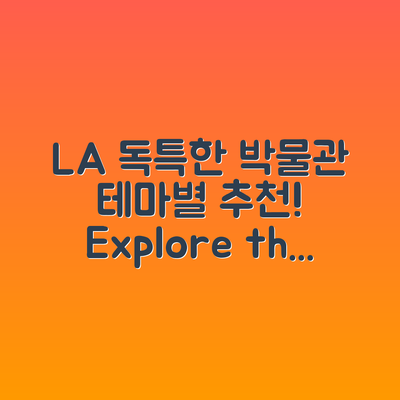 LA 독특한 박물관 테마별 추천! Explore th...